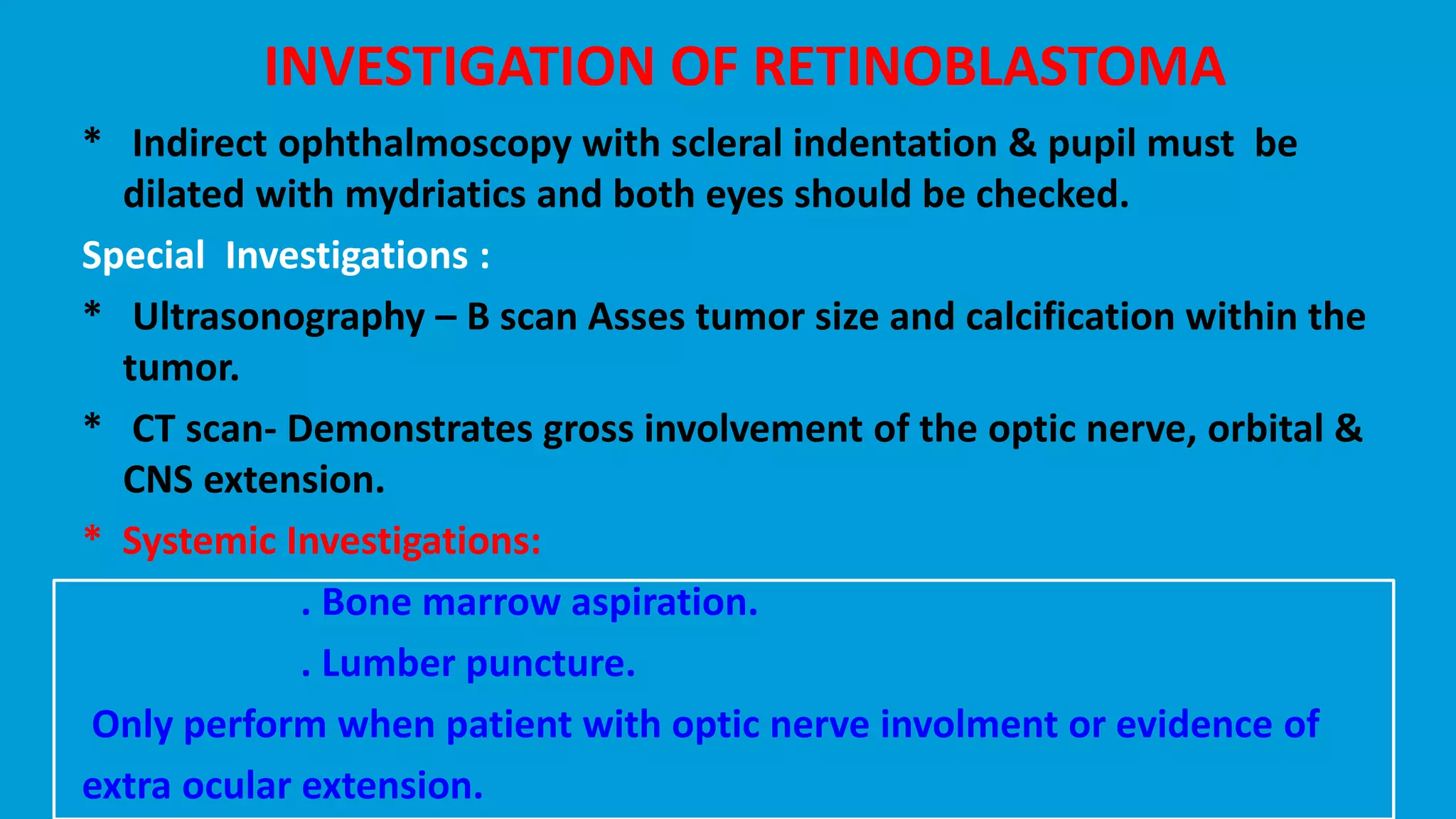 INVESTIGATION OF RETINOBLASTOMA

* Indirect ophthalmoscopy with scleral indentation & pupil must be dilated with mydriatics and both eyes should be checked.

Special Investigations :

* Ultrasonography – B scan Asses tumor size and calcification within the tumor.

* CT scan- Demonstrates gross involvement of the optic nerve, orbital & CNS extension.

* Systemic Investigations:

. Bone marrow aspiration.

. Lumber puncture.

Only perform when patient with optic nerve involment or evidence of extra ocular extension.